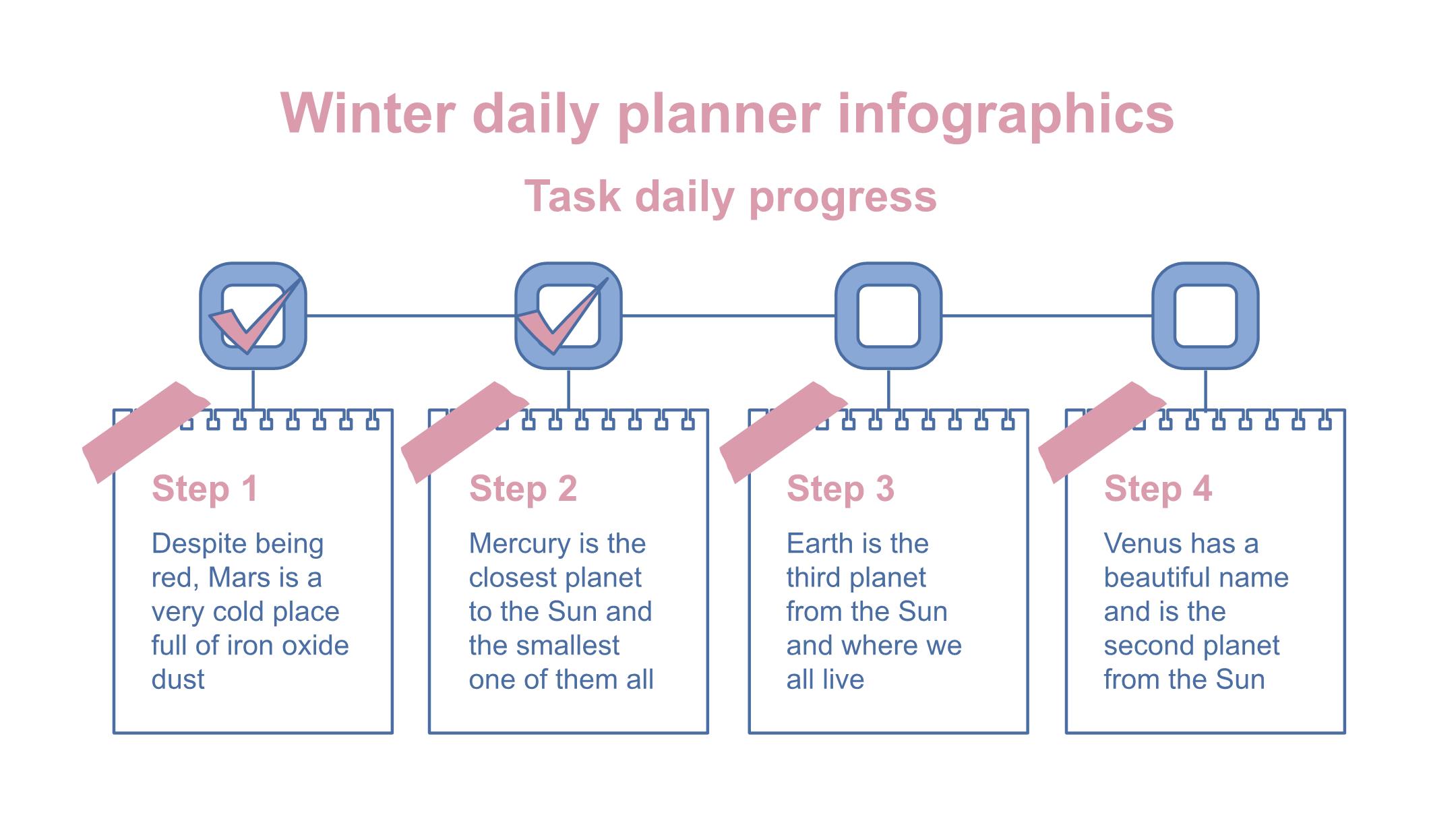 Winter daily planner infographics

Task daily progress

Step 1

Despite being red, Mars is a very cold place full of iron oxide dust

Step 2

Mercury is the closest planet to the Sun and the smallest one of them all

Step 3

Earth is the third planet from the Sun and where we all live

Step 4

Venus has a beautiful name and is the second planet from the Sun